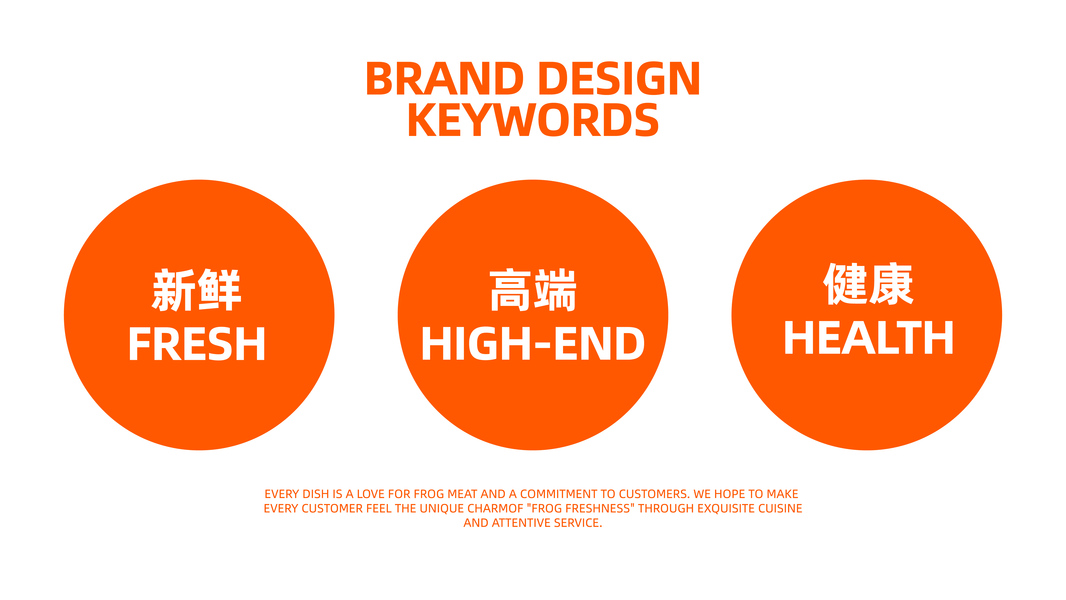 BRAND DESIGN KEYWORDS

新鲜
FRESH

高端
HIGH-END

健康
HEALTH

EVERY DISH IS A LOVE FOR FROG MEAT AND A COMMITMENT TO CUSTOMERS. WE HOPE TO MAKE EVERY CUSTOMER FEEL THE UNIQUE CHARMOF "FROG FRESHNESS" THROUGH EXQUISITE CUISINE AND ATTENTIVE SERVICE.